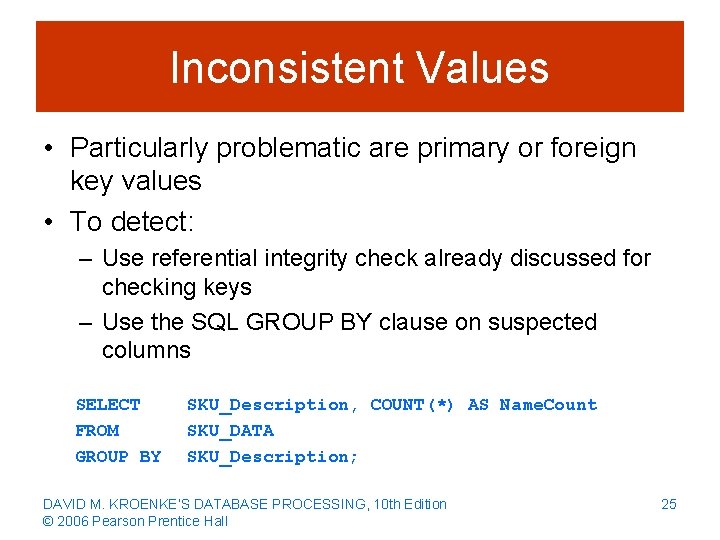 Inconsistent Values

• Particularly problematic are primary or foreign key values

• To detect:

– Use referential integrity check already discussed for checking keys

– Use the SQL GROUP BY clause on suspected columns

SELECT SKU_Description, COUNT(*) AS NameCount
FROM SKU_DATA
GROUP BY SKU_Description;

DAVID M. KROENKE'S DATABASE PROCESSING, 10th Edition
© 2006 Pearson Prentice Hall

25